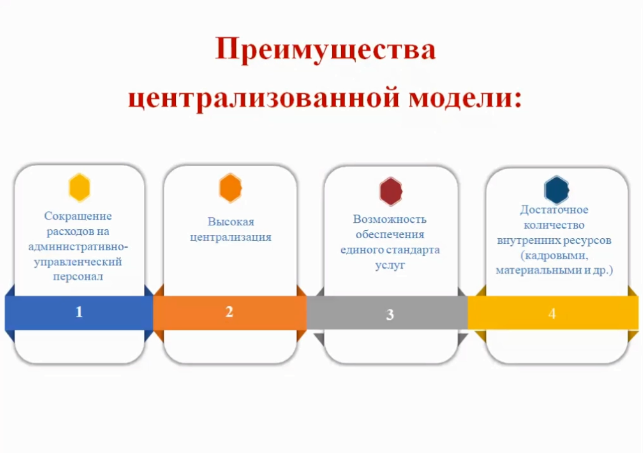 Преимущества централизованной модели:

Сокращение расходов на административно-управленческий персонал

1

Высокая централизация

2

Возможность обеспечения единого стандарта услуг

3

Достаточное количество внутренних ресурсов (кадровыми, материальными и др.)

4